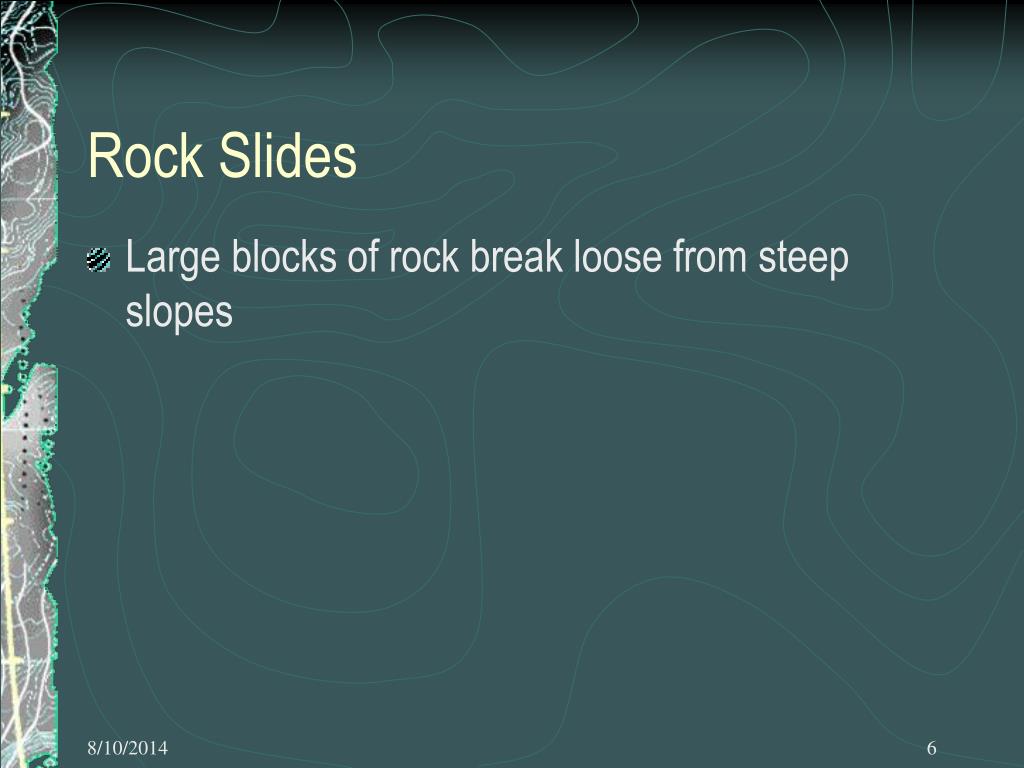 Rock Slides

Large blocks of rock break loose from steep slopes

8/10/2014

6